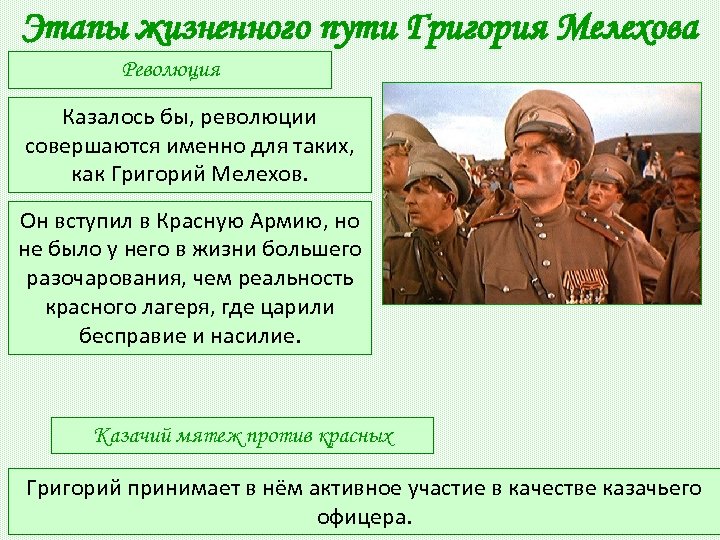 Этапы жизненного пути Григория Мелехова

Революция

Казалось бы, революции совершаются именно для таких, как Григорий Мелехов.

Он вступил в Красную Армию, но не было у него в жизни большего разочарования, чем реальность красного лагеря, где царили бесправие и насилие.

Казачий мятеж против красных

Григорий принимает в нём активное участие в качестве казачьего офицера.